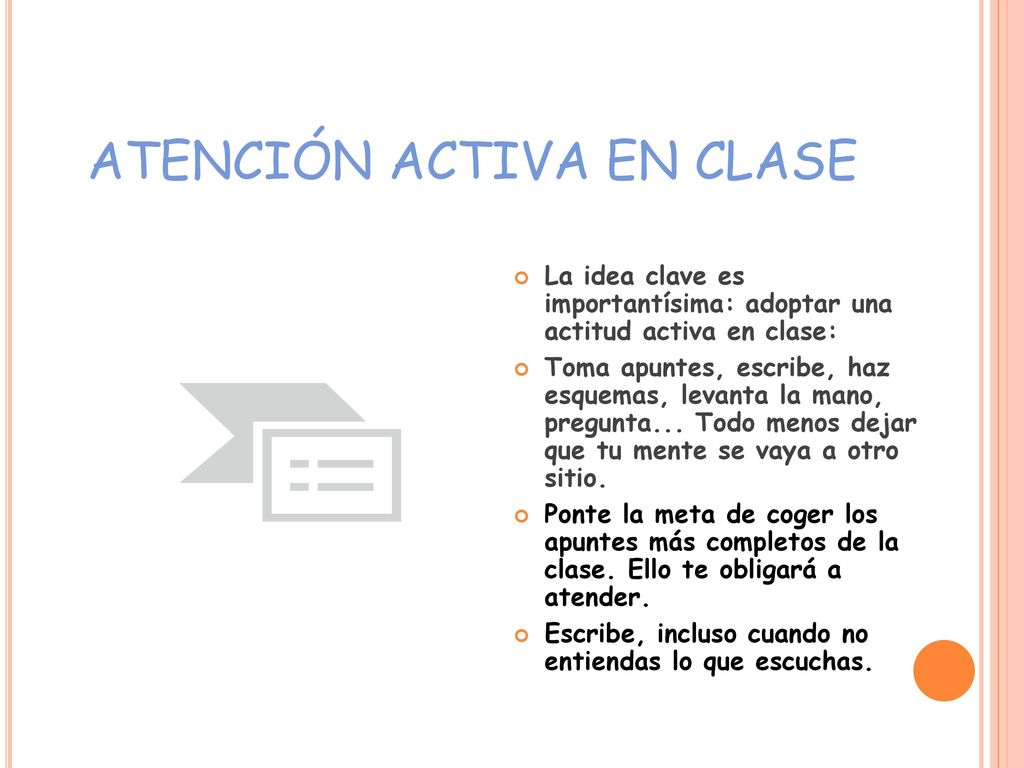 ATENCIÓN ACTIVA EN CLASE

La idea clave es importantísima: adoptar una actitud activa en clase:

Toma apuntes, escribe, haz esquemas, levanta la mano, pregunta... Todo menos dejar que tu mente se vaya a otro sitio.

Ponte la meta de coger los apuntes más completos de la clase. Ello te obligará a atender.

Escribe, incluso cuando no entiendas lo que escuchas.